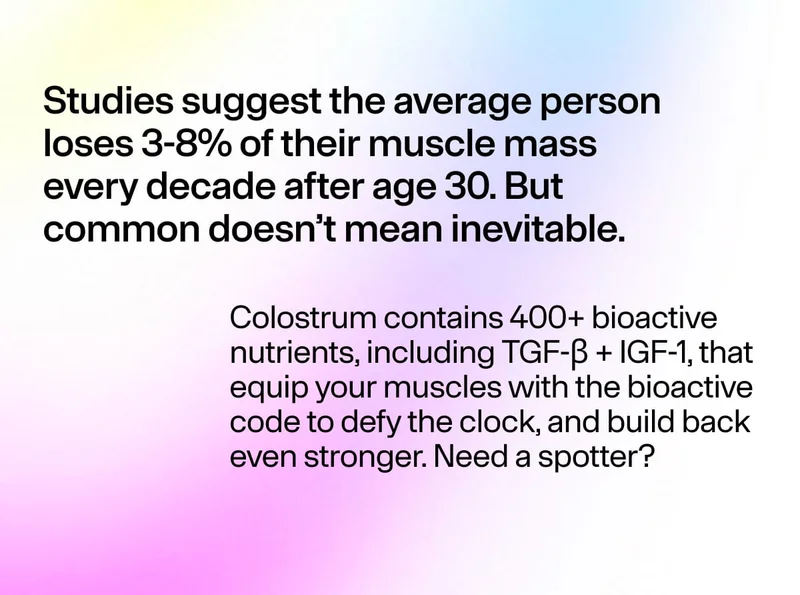 Studies suggest the average person loses 3-8% of their muscle mass every decade after age 30. But common doesn't mean inevitable.

Colostrum contains 400+ bioactive nutrients, including TGF-β + IGF-1, that equip your muscles with the bioactive code to defy the clock, and build back even stronger. Need a spotter?